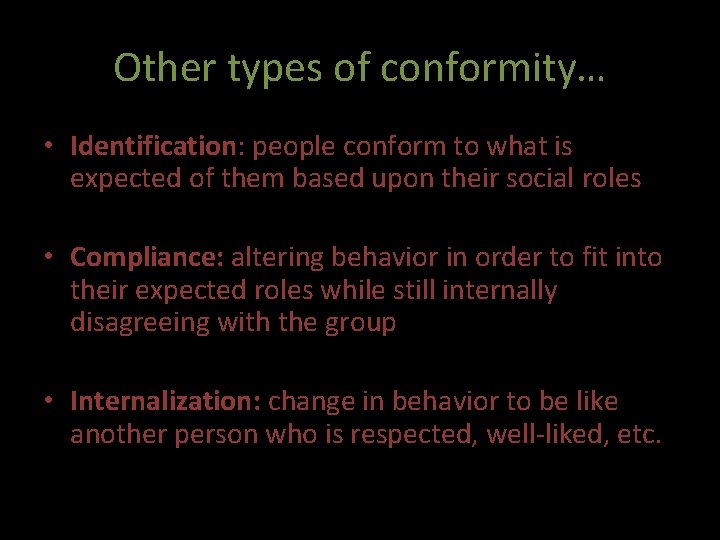 Other types of conformity…

• Identification: people conform to what is expected of them based upon their social roles

• Compliance: altering behavior in order to fit into their expected roles while still internally disagreeing with the group

• Internalization: change in behavior to be like another person who is respected, well-liked, etc.